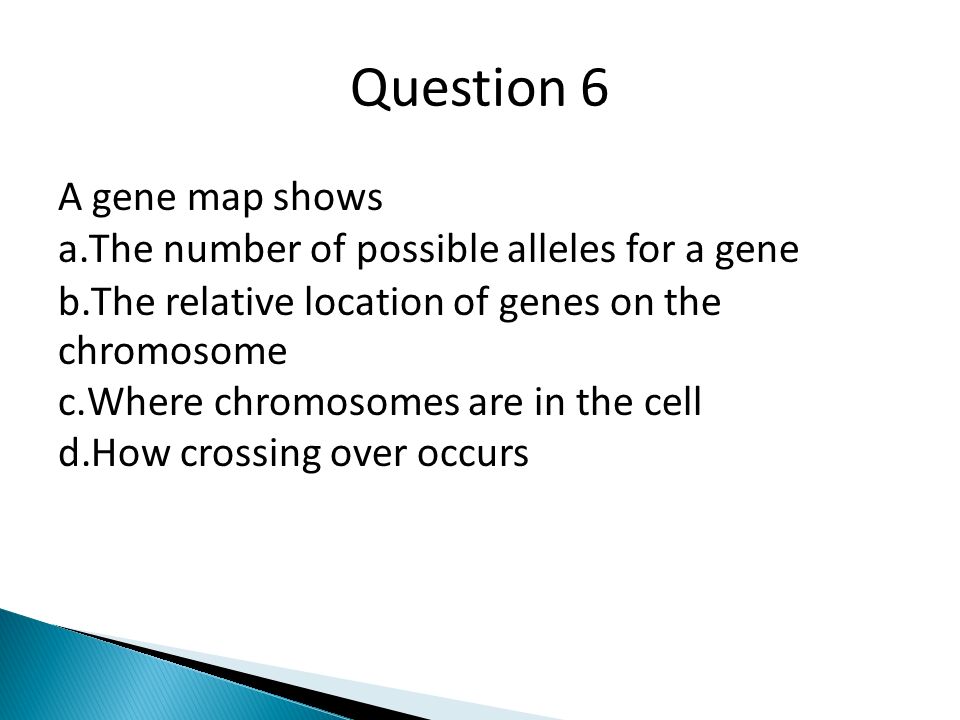 Question 6

A gene map shows
a.The number of possible alleles for a gene
b.The relative location of genes on the chromosome
c.Where chromosomes are in the cell
d.How crossing over occurs